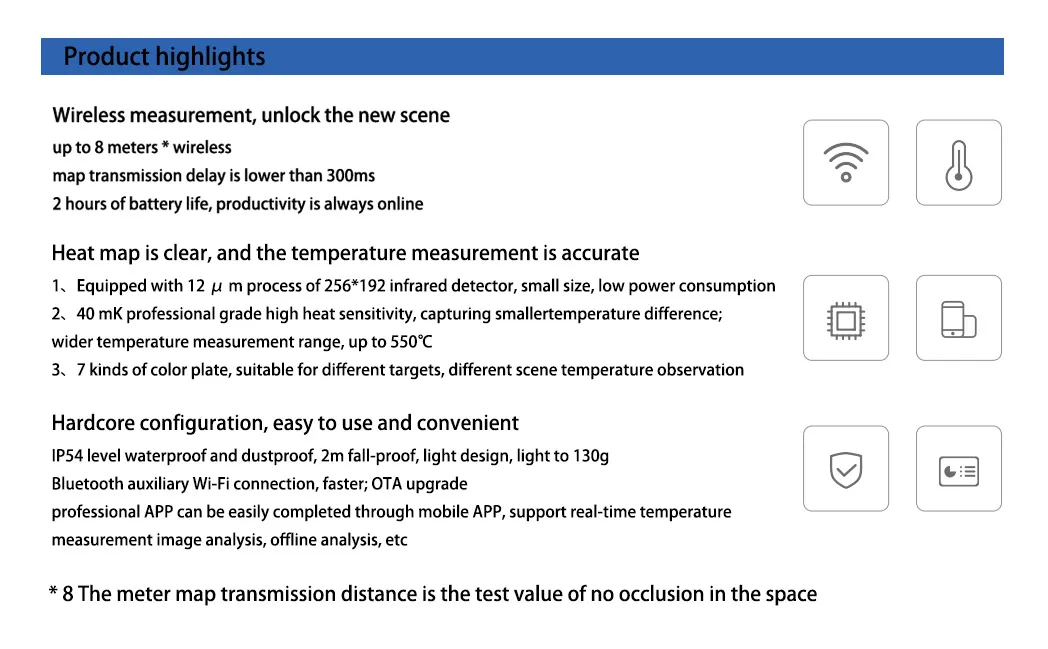 Product highlights

Wireless measurement, unlock the new scene
up to 8 meters * wireless
map transmission delay is lower than 300ms
2 hours of battery life, productivity is always online

Heat map is clear, and the temperature measurement is accurate
1、Equipped with 12 μ m process of 256*192 infrared detector, small size, low power consumption
2、40 mK professional grade high heat sensitivity, capturing smallertemperature difference; wider temperature measurement range, up to 550℃
3、7 kinds of color plate, suitable for different targets, different scene temperature observation

Hardcore configuration, easy to use and convenient
IP54 level waterproof and dustproof, 2m fall-proof, light design, light to 130g
Bluetooth auxiliary Wi-Fi connection, faster; OTA upgrade
professional APP can be easily completed through mobile APP, support real-time temperature measurement image analysis, offline analysis, etc

* 8 The meter map transmission distance is the test value of no occlusion in the space